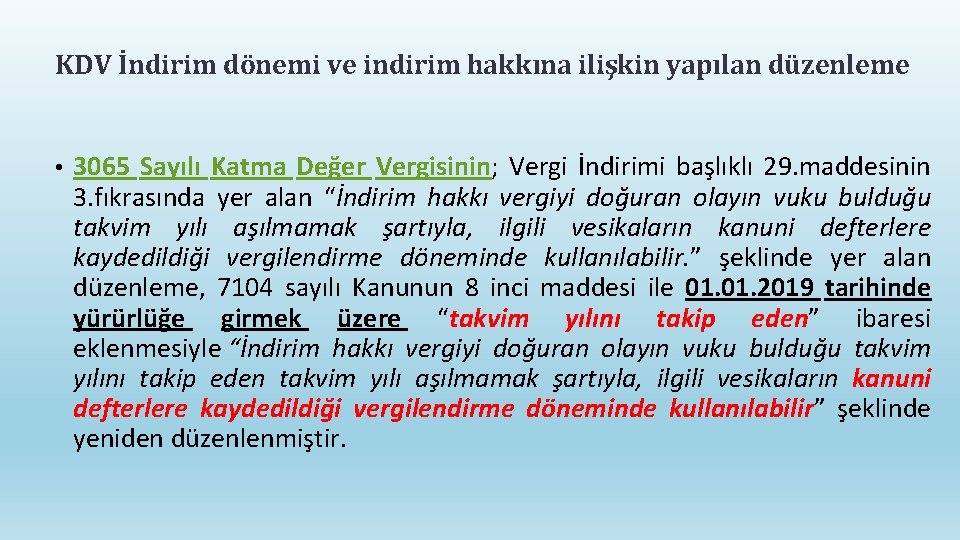 KDV İndirim dönemi ve indirim hakkına ilişkin yapılan düzenleme

• 3065 Sayılı Katma Değer Vergisinin; Vergi İndirimi başlıklı 29.maddesinin 3.fıkrasında yer alan “İndirim hakkı vergiyi doğuran olayın vuku bulduğu takvim yılı aşılmamak şartıyla, ilgili vesikaların kanuni defterlere kaydedildiği vergilendirme döneminde kullanılabilir.” şeklinde yer alan düzenleme, 7104 sayılı Kanunun 8 inci maddesi ile 01.01.2019 tarihinde yürürlüğe girmek üzere “takvim yılını takip eden” ibaresi eklenmesiyle “İndirim hakkı vergiyi doğuran olayın vuku bulduğu takvim yılını takip eden takvim yılı aşılmamak şartıyla, ilgili vesikaların kanuni defterlere kaydedildiği vergilendirme döneminde kullanılabilir” şeklinde yeniden düzenlenmiştir.